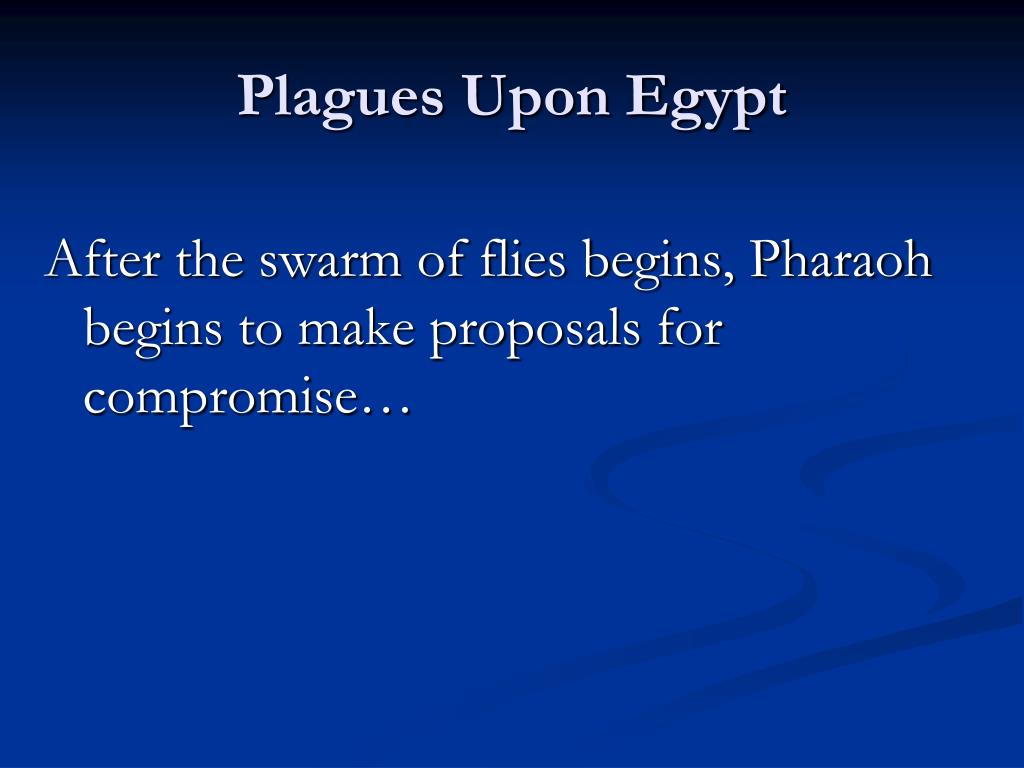 Plagues Upon Egypt

After the swarm of flies begins, Pharaoh begins to make proposals for compromise…